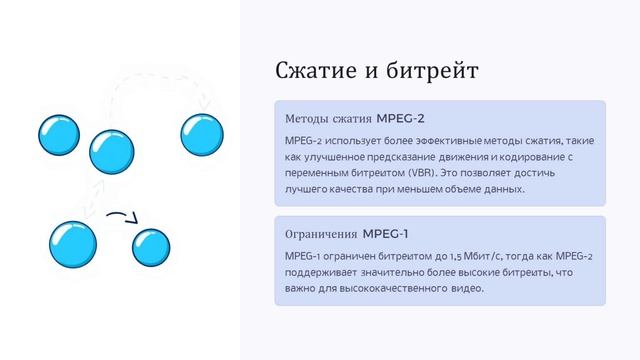 Сжатие и битрейт

Методы сжатия MPEG-2

MPEG-2 использует более эффективные методы сжатия, такие как улучшенное предсказание движения и кодирование с переменным битрейтом (VBR). Это позволяет достичь лучшего качества при меньшем объеме данных.

Ограничения MPEG-1

MPEG-1 ограничен битрейтом до 1,5 Мбит/с, тогда как MPEG-2 поддерживает значительно более высокие битрейты, что важно для высококачественного видео.